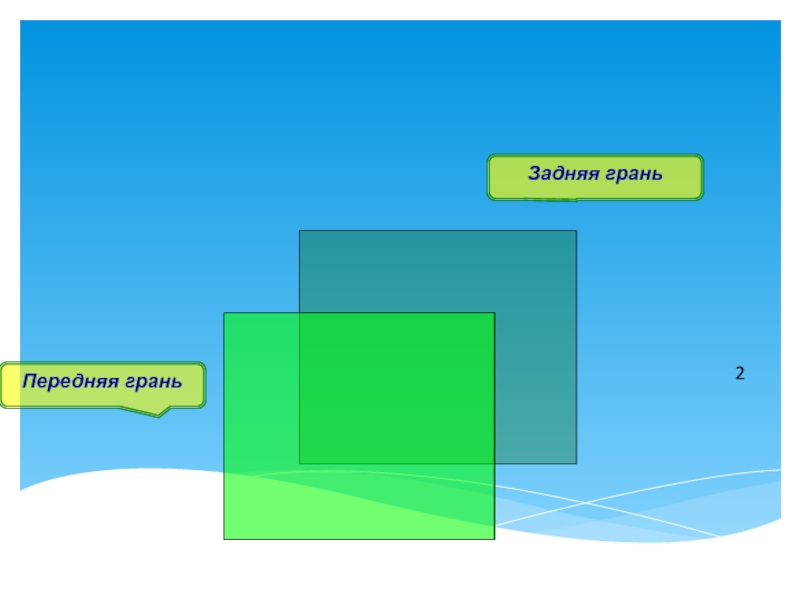 Задняя грань

Передняя грань

2